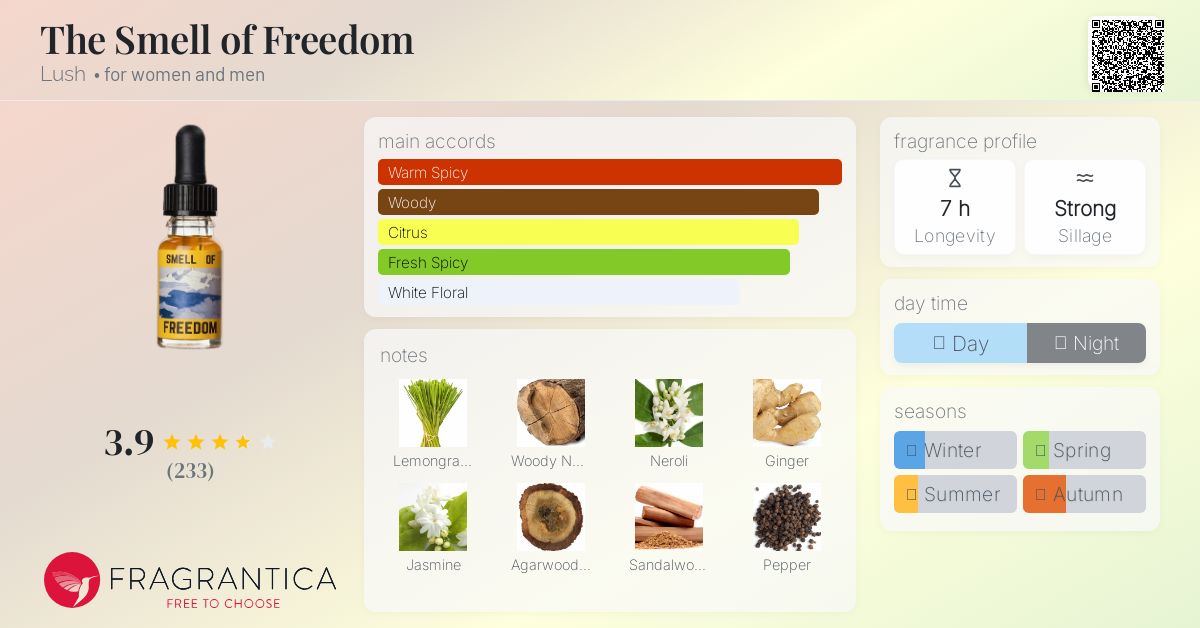 The Smell of Freedom
Lush • for women and men

SMELL OF
FREEDOM

3.9
(233)

FRAGRANTICA
FREE TO CHOOSE

main accords
Warm Spicy
Woody
Citrus
Fresh Spicy
White Floral

notes
Lemongra...
Woody N...
Neroli
Ginger
Jasmine
Agarwood...
Sandalwo...
Pepper

fragrance profile
7 h
Longevity
Strong
Sillage

day time
Day
Night

seasons
Winter
Spring
Summer
Autumn